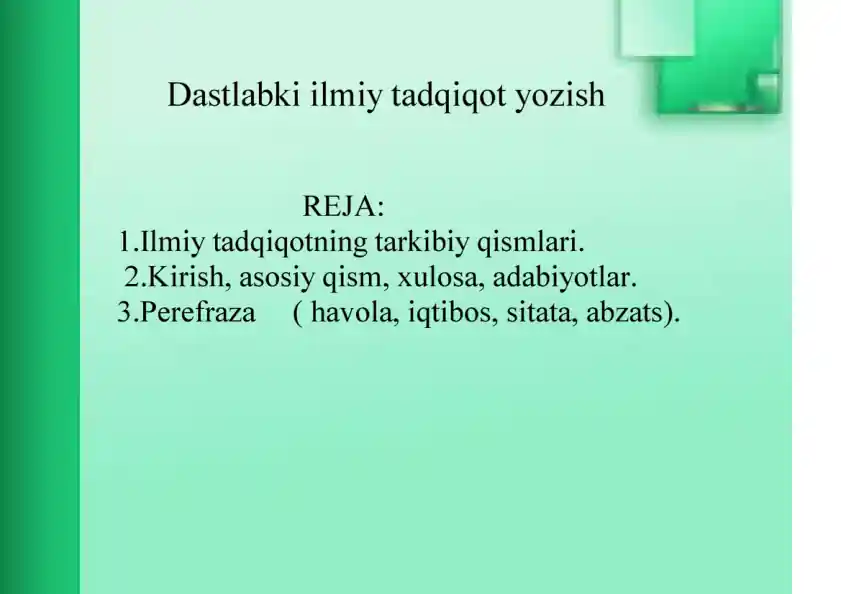 Dastlabki ilmiy tadqiqot yozish

REJA:
1.Ilmiy tadqiqotning tarkibiy qismlari.
2.Kirish, asosiy qism, xulosa, adabiyotlar.
3.Perefraza ( havola, iqtibos, sitata, abzats).